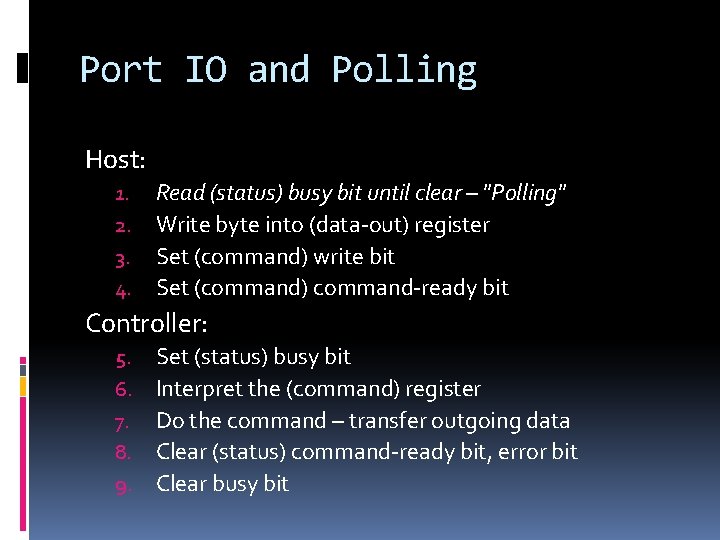 Port IO and Polling

Host:

1. Read (status) busy bit until clear – "Polling"
2. Write byte into (data-out) register
3. Set (command) write bit
4. Set (command) command-ready bit

Controller:

5. Set (status) busy bit
6. Interpret the (command) register
7. Do the command – transfer outgoing data
8. Clear (status) command-ready bit, error bit
9. Clear busy bit